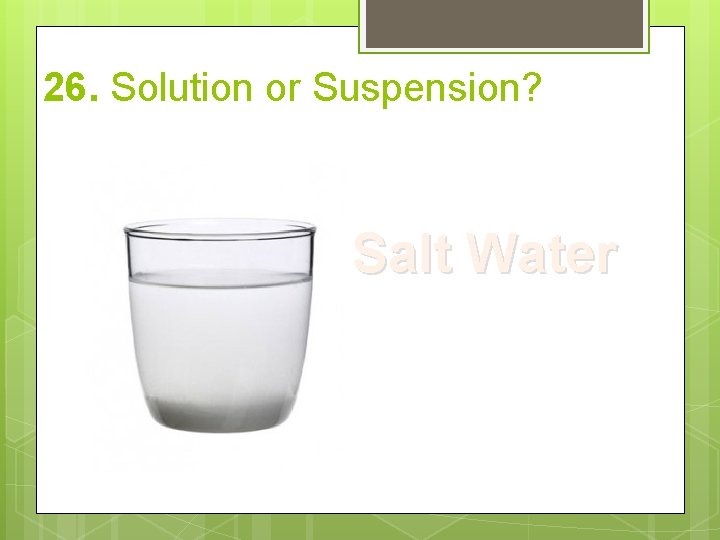 26. Solution or Suspension?

Salt Water